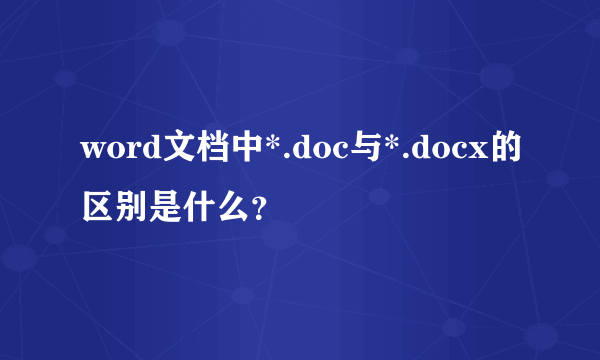 word文档中*.doc与*.docx的区别是什么?